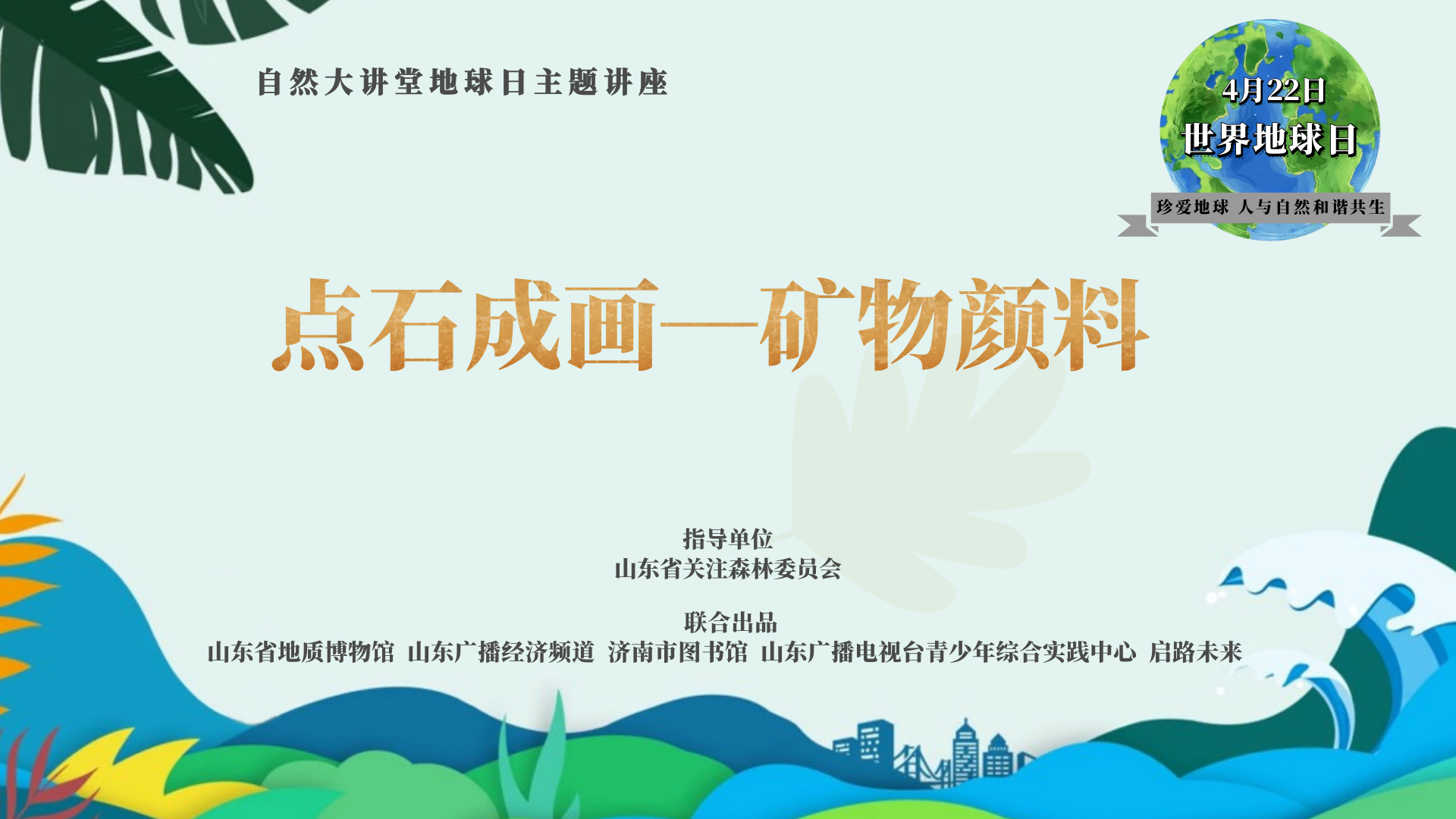 自然大讲堂地球日主题讲座

4月22日
世界地球日
珍爱地球 人与自然和谐共生

点石成画—矿物颜料

指导单位
山东省关注森林委员会

联合出品
山东省地质博物馆 山东广播经济频道 济南市图书馆 山东广播电视台青少年综合实践中心 启路未来